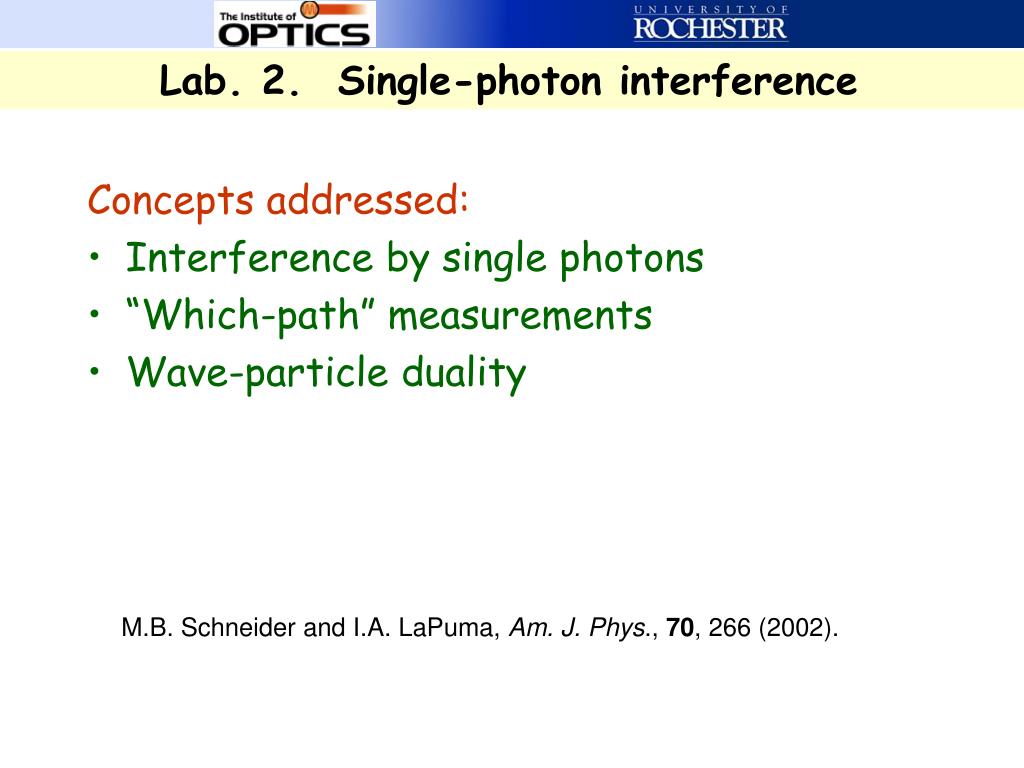 The Institute of OPTICS

UNIVERSITY OF ROCHESTER

Lab. 2. Single-photon interference

Concepts addressed:
• Interference by single photons
• “Which-path” measurements
• Wave-particle duality

M.B. Schneider and I.A. LaPuma, Am. J. Phys., 70, 266 (2002).